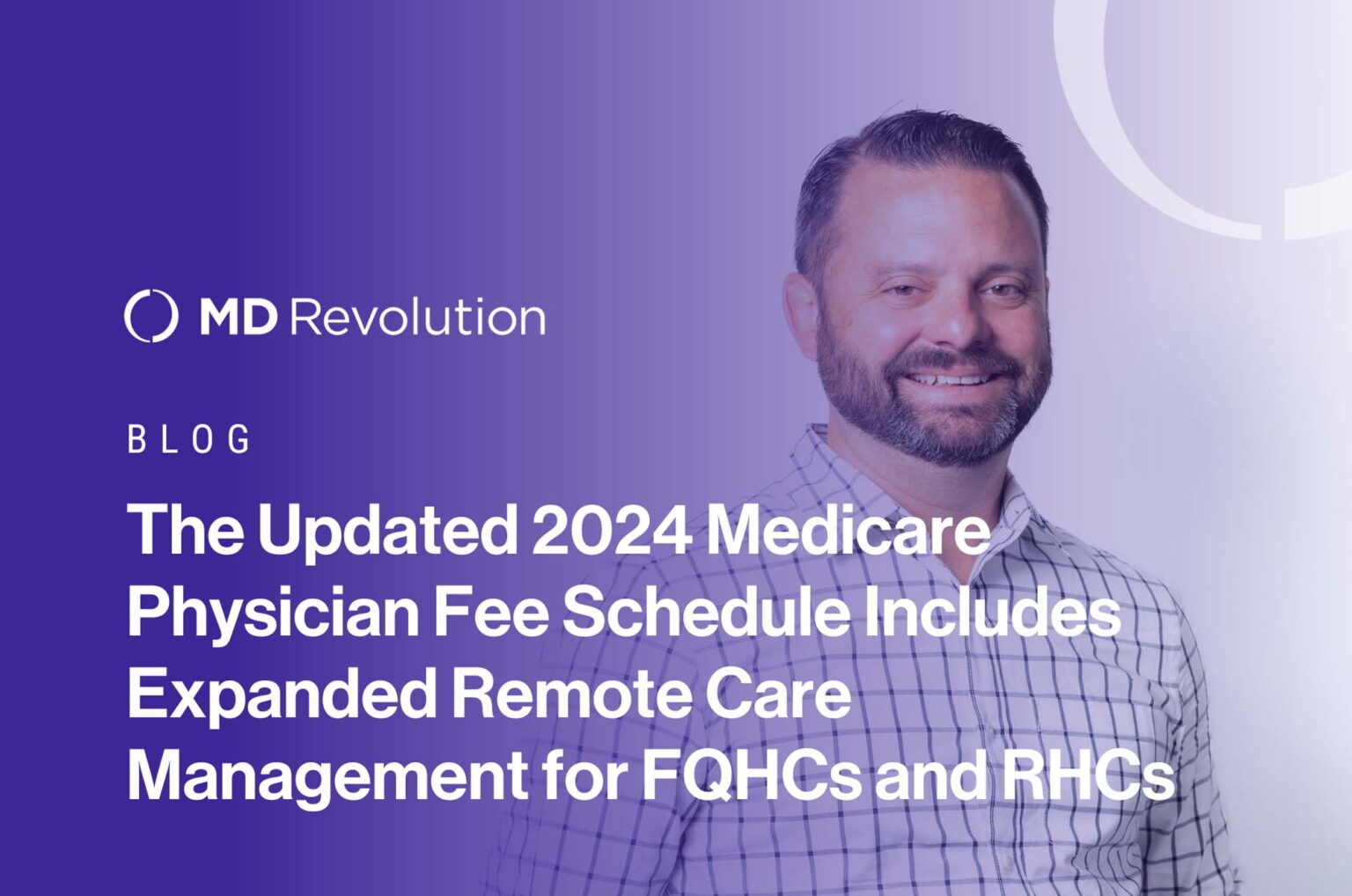 MD Revolution

BLOG

The Updated 2024 Medicare Physician Fee Schedule Includes Expanded Remote Care Management for FQHCs and RHCs